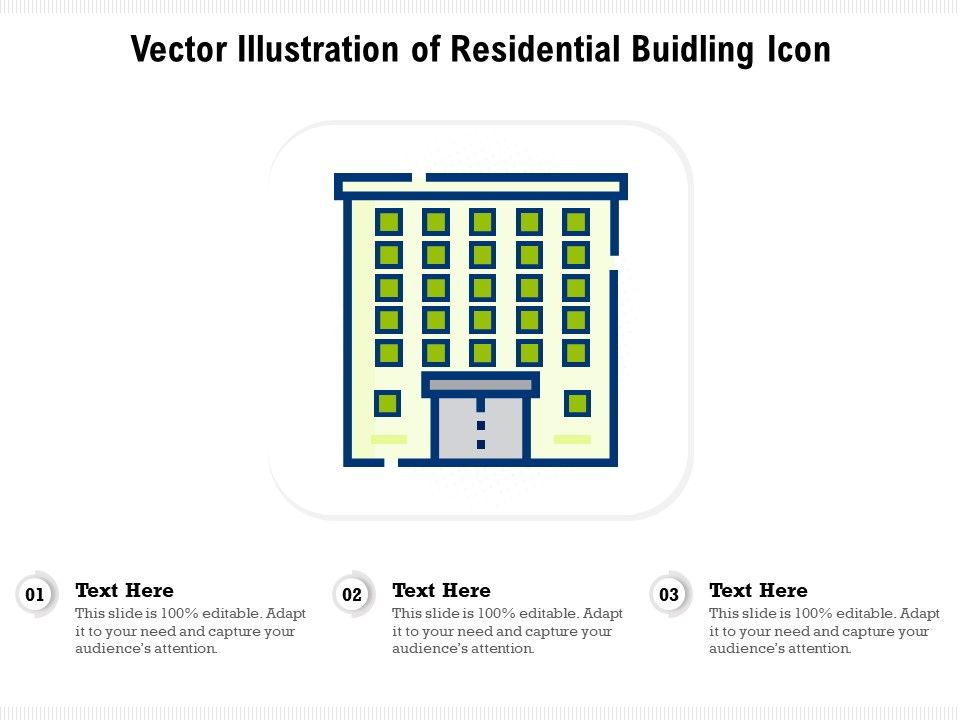 Vector Illustration of Residential Buidling Icon

01

Text Here

This slide is 100% editable. Adapt it to your need and capture your audience's attention.

02

Text Here

This slide is 100% editable. Adapt it to your need and capture your audience's attention.

03

Text Here

This slide is 100% editable. Adapt it to your need and capture your audience's attention.